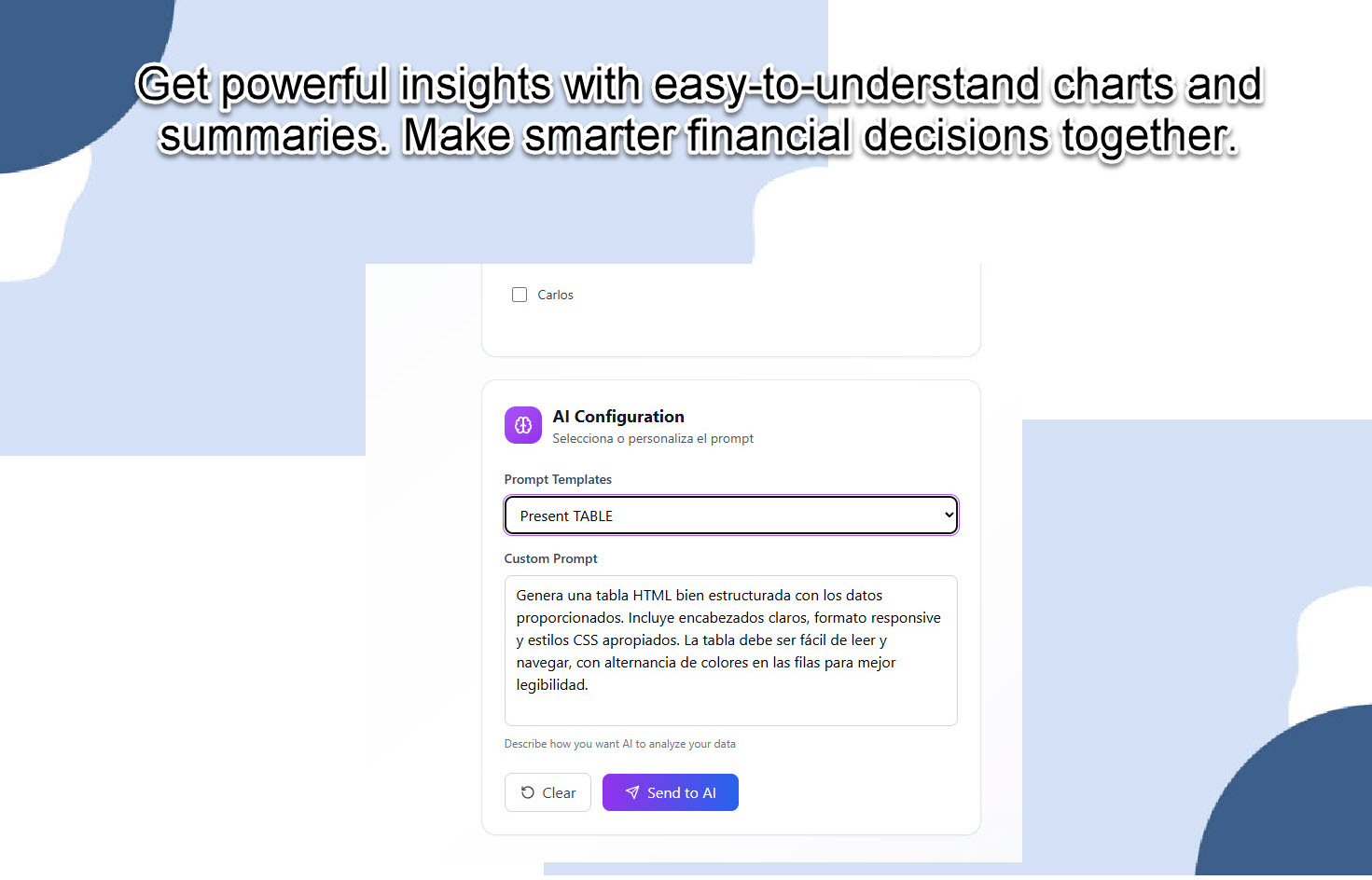 Get powerful insights with easy-to-understand charts and summaries. Make smarter financial decisions together.

Carlos

AI Configuration
Selecciona o personaliza el prompt

Prompt Templates

Present TABLE

Custom Prompt

Genera una tabla HTML bien estructurada con los datos proporcionados. Incluye encabezados claros, formato responsive y estilos CSS apropiados. La tabla debe ser fácil de leer y navegar, con alternancia de colores en las filas para mejor legibilidad.

Describe how you want AI to analyze your data

Clear

Send to AI